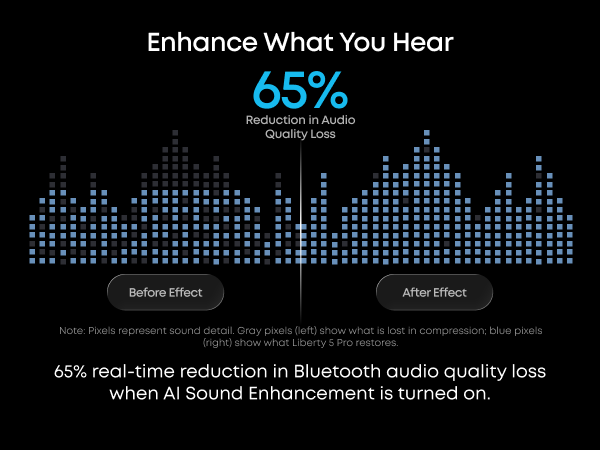 Enhance What You Hear

65%

Reduction in Audio Quality Loss

Before Effect

After Effect

Note: Pixels represent sound detail. Gray pixels (left) show what is lost in compression; blue pixels (right) show what Liberty 5 Pro restores.

65% real-time reduction in Bluetooth audio quality loss when AI Sound Enhancement is turned on.